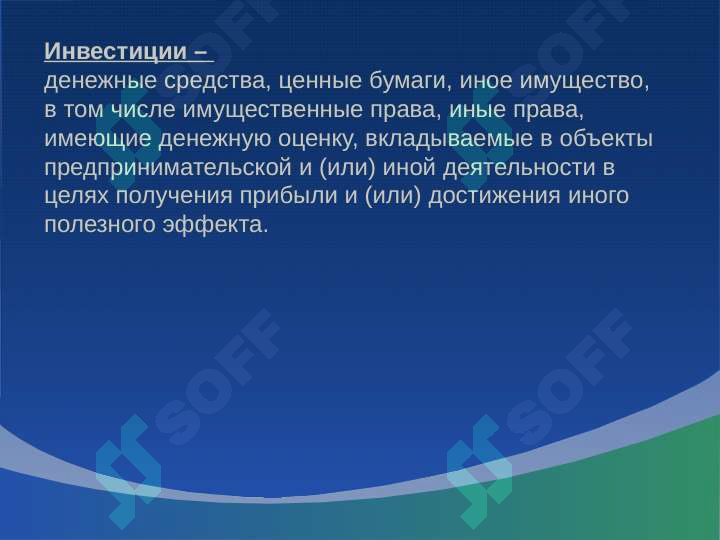 Инвестиции –
денежные средства, ценные бумаги, иное имущество, в том числе имущественные права, иные права, имеющие денежную оценку, вкладываемые в объекты предпринимательской и (или) иной деятельности в целях получения прибыли и (или) достижения иного полезного эффекта.

SOFF SOFF SOFF SOFF